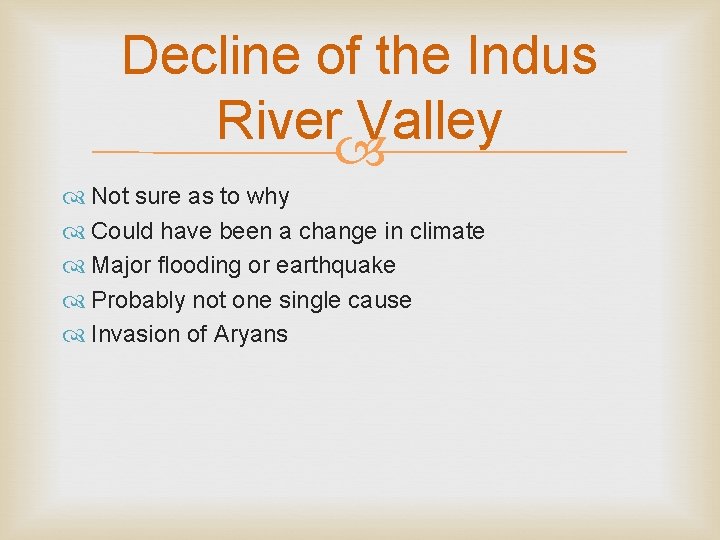 Decline of the Indus River Valley

Not sure as to why
Could have been a change in climate
Major flooding or earthquake
Probably not one single cause
Invasion of Aryans